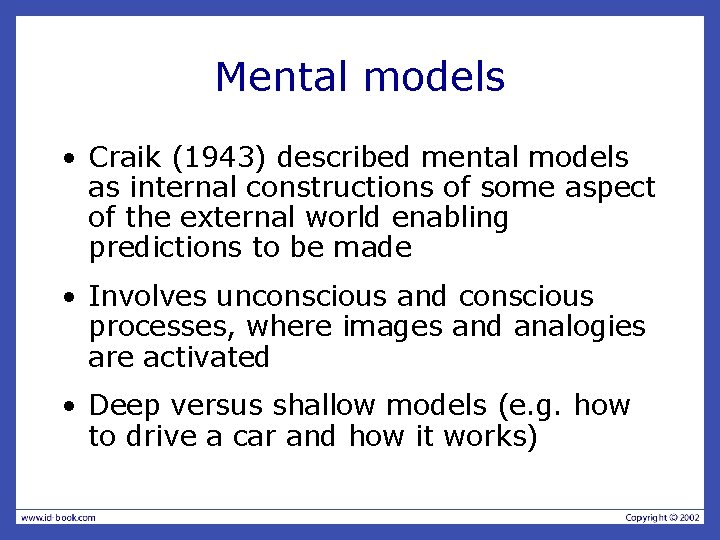 Mental models

• Craik (1943) described mental models as internal constructions of some aspect of the external world enabling predictions to be made

• Involves unconscious and conscious processes, where images and analogies are activated

• Deep versus shallow models (e.g. how to drive a car and how it works)

www.id-book.com

Copyright © 2002